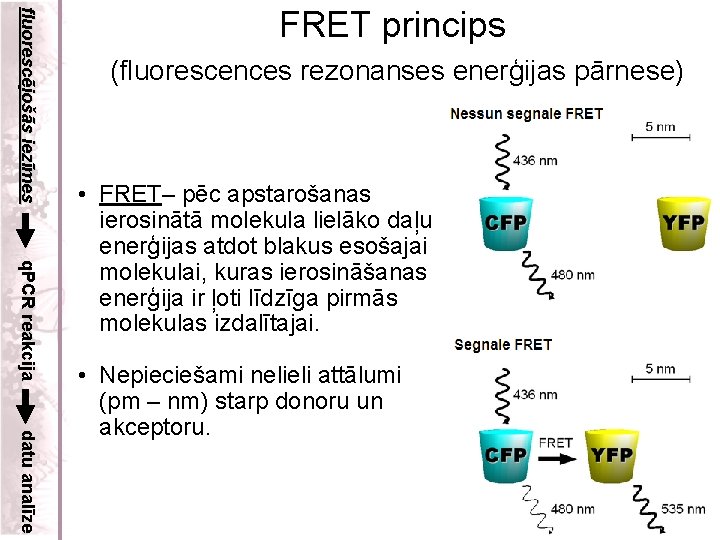 fluorescējošās iezīmes

qPCR reakcija

datu analīze

FRET princips

(fluorescences rezonanses enerģijas pārnese)

• FRET– pēc apstarošanas ierosinātā molekula lielāko daļu enerģijas atdot blakus esošajai molekulai, kuras ierosināšanas enerģija ir ļoti līdzīga pirmās molekulas izdalītajai.

• Nepieciešami nelieli attālumi (pm – nm) starp donoru un akceptoru.

Nessun segnale FRET

5 nm

436 nm

CFP

YFP

480 nm

Segnale FRET

5 nm

436 nm

CFP

FRET

YFP

480 nm

535 nm